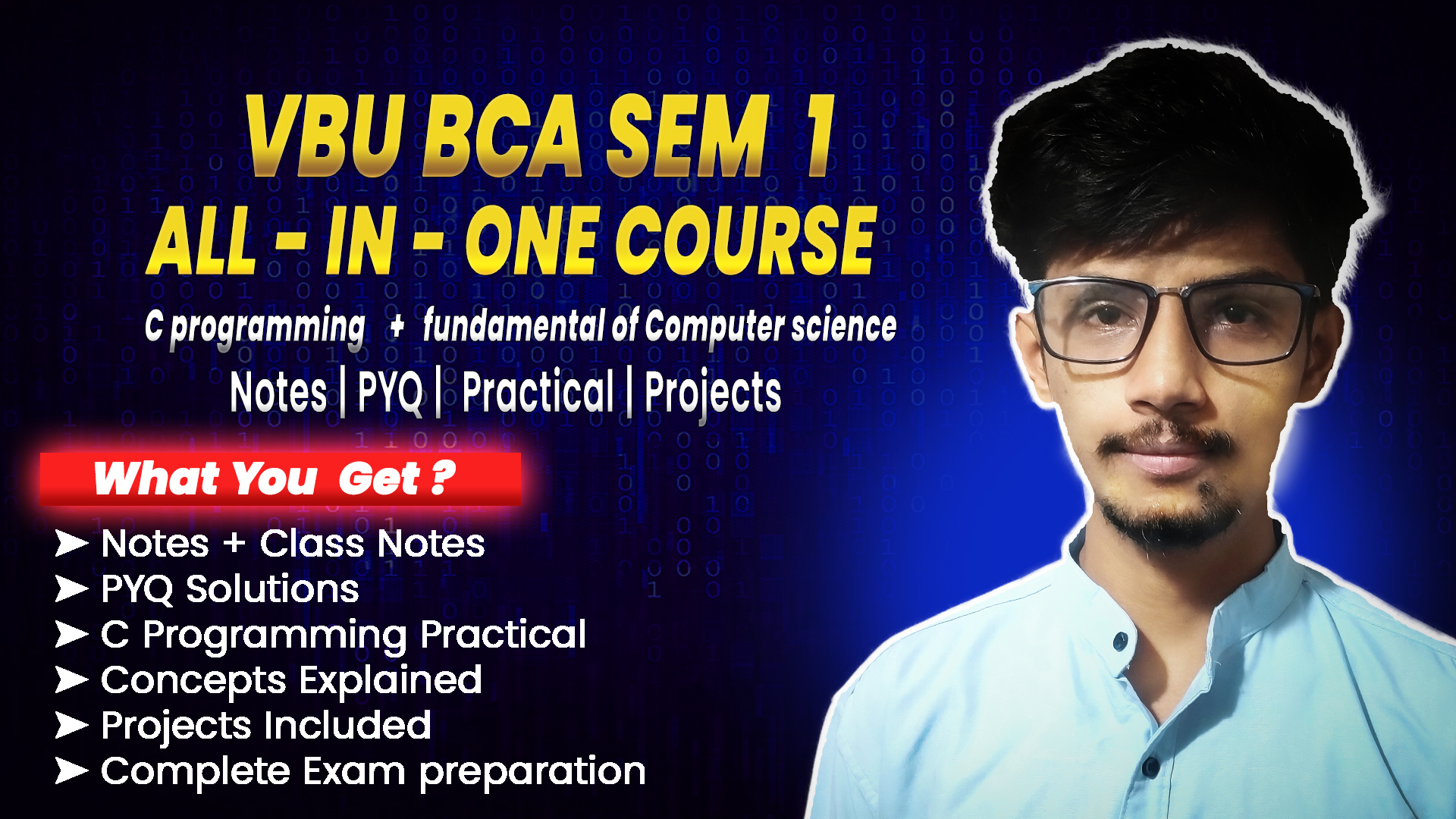 VBU BCA SEM 1
ALL - IN - ONE COURSE

C programming + fundamental of Computer science

Notes | PYQ | Practical | Projects

What You Get ?

➤ Notes + Class Notes
➤ PYQ Solutions
➤ C Programming Practical
➤ Concepts Explained
➤ Projects Included
➤ Complete Exam preparation